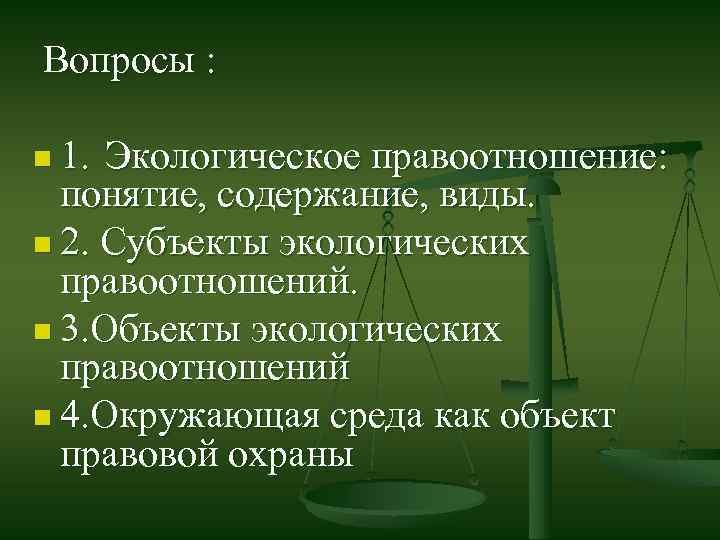 Вопросы :

1. Экологическое правоотношение: понятие, содержание, виды.

2. Субъекты экологических правоотношений.

3.Объекты экологических правоотношений

4.Окружающая среда как объект правовой охраны